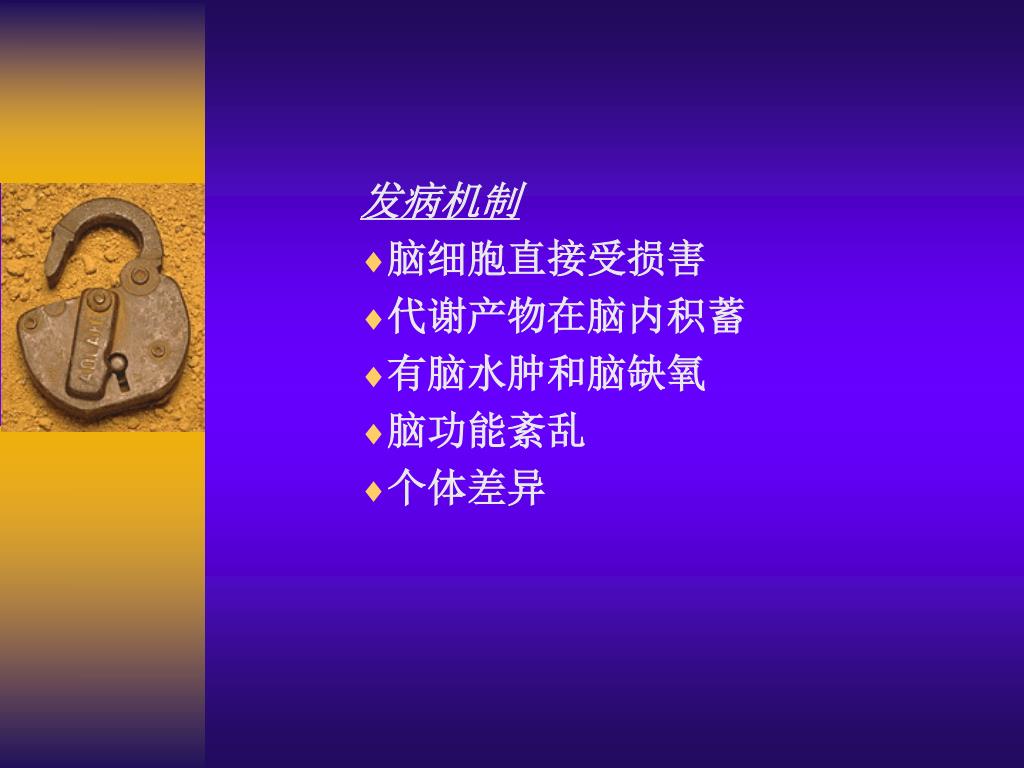 发病机制

♦脑细胞直接受损害

♦代谢产物在脑内积蓄

♦有脑水肿和脑缺氧

♦脑功能紊乱

♦个体差异